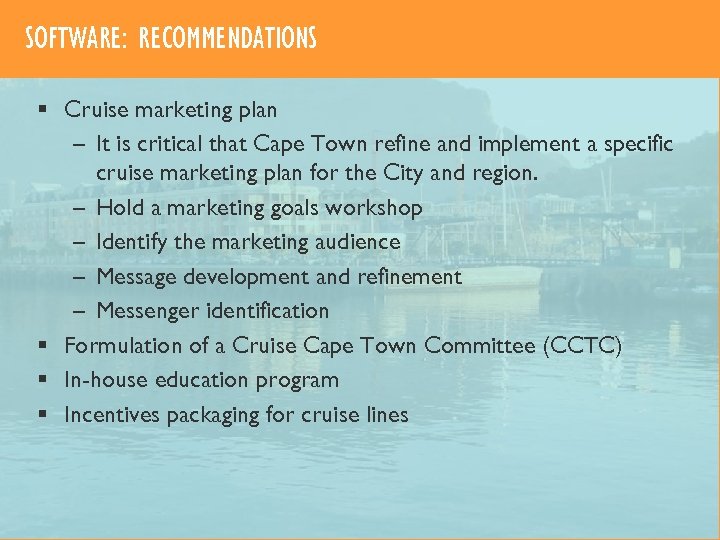 SOFTWARE: RECOMMENDATIONS

▪ Cruise marketing plan
– It is critical that Cape Town refine and implement a specific cruise marketing plan for the City and region.
– Hold a marketing goals workshop
– Identify the marketing audience
– Message development and refinement
– Messenger identification
▪ Formulation of a Cruise Cape Town Committee (CCTC)
▪ In-house education program
▪ Incentives packaging for cruise lines